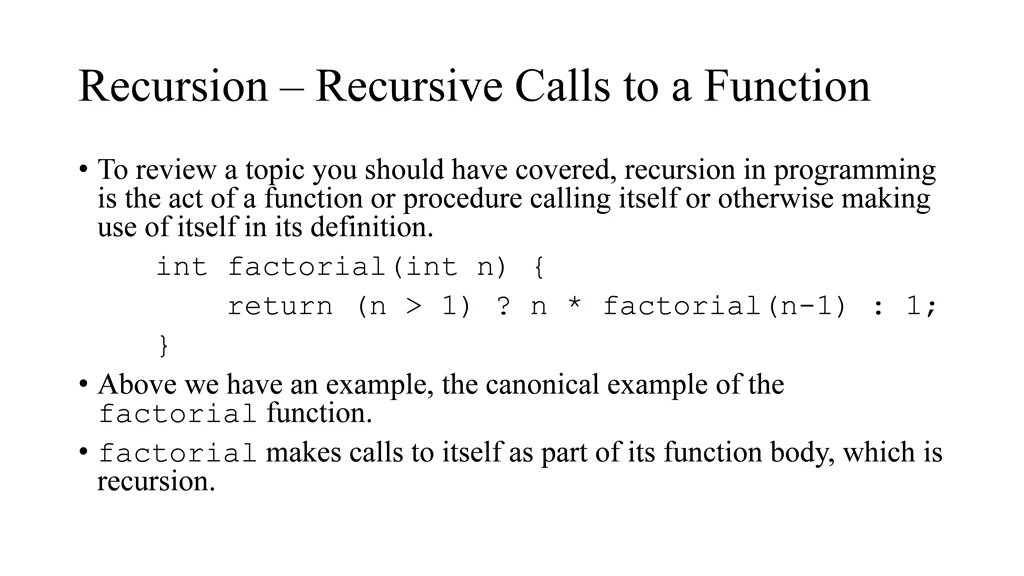 Recursion – Recursive Calls to a Function

• To review a topic you should have covered, recursion in programming is the act of a function or procedure calling itself or otherwise making use of itself in its definition.

int factorial(int n) {
    return (n > 1) ? n * factorial(n-1) : 1;
}

• Above we have an example, the canonical example of the factorial function.

• factorial makes calls to itself as part of its function body, which is recursion.